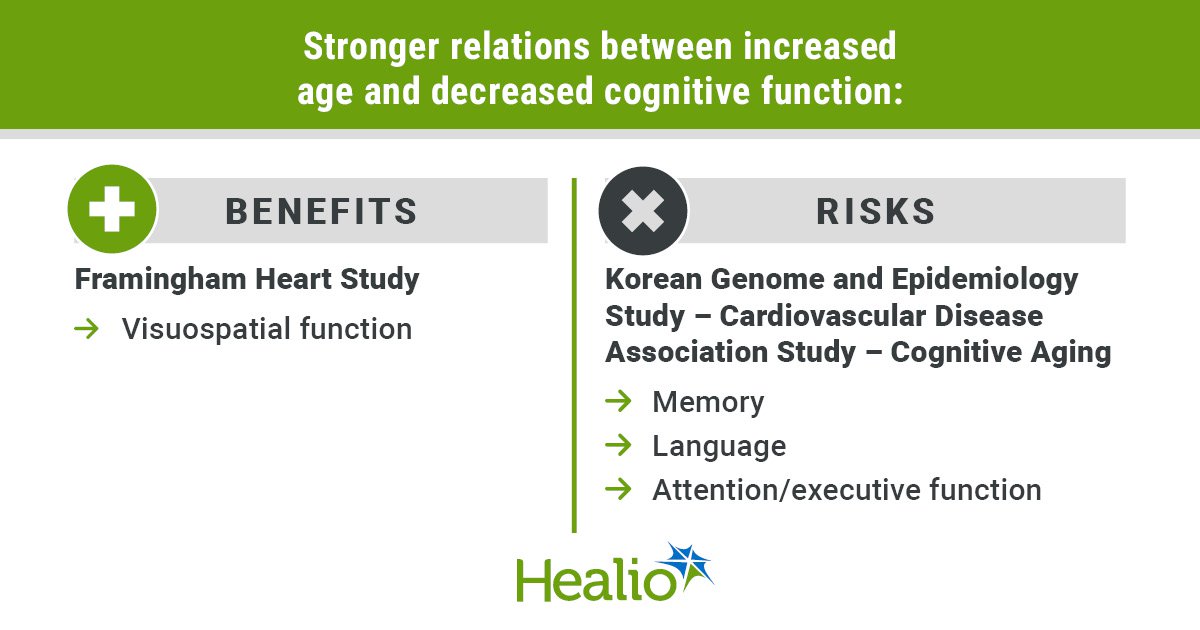 Stronger relations between increased age and decreased cognitive function:

BENEFITS

Framingham Heart Study

→ Visuospatial function

RISKS

Korean Genome and Epidemiology Study – Cardiovascular Disease Association Study – Cognitive Aging

→ Memory

→ Language

→ Attention/executive function

Healio